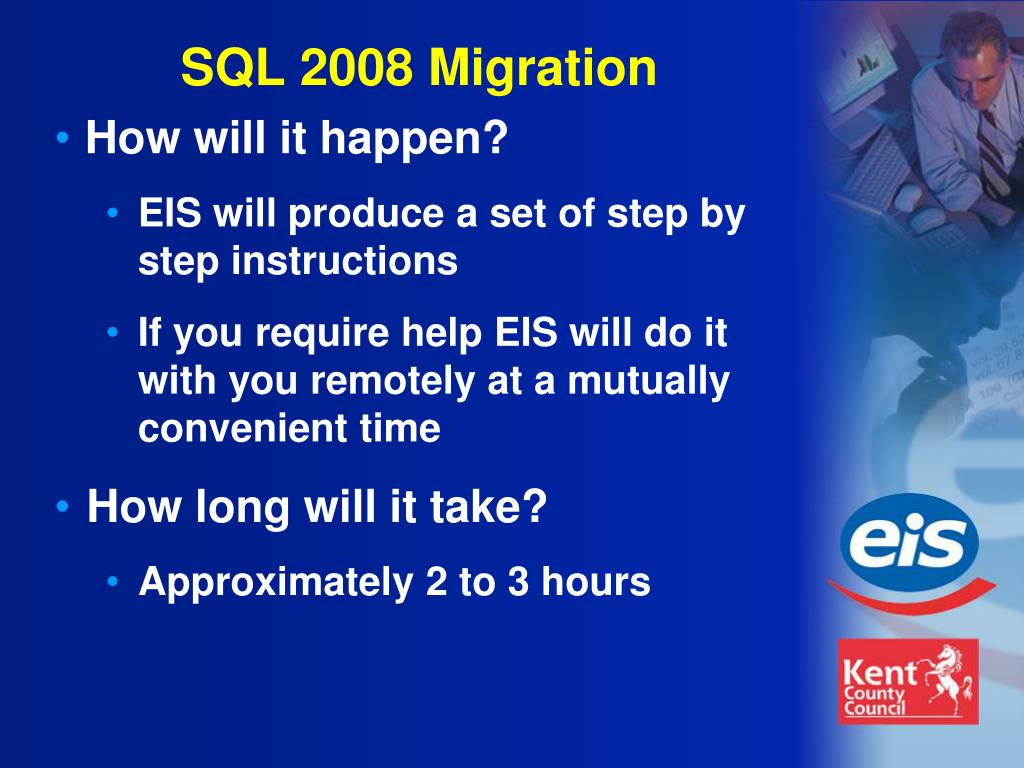 SQL 2008 Migration

• How will it happen?

• EIS will produce a set of step by step instructions

• If you require help EIS will do it with you remotely at a mutually convenient time

• How long will it take?

• Approximately 2 to 3 hours

eis

Kent County Council